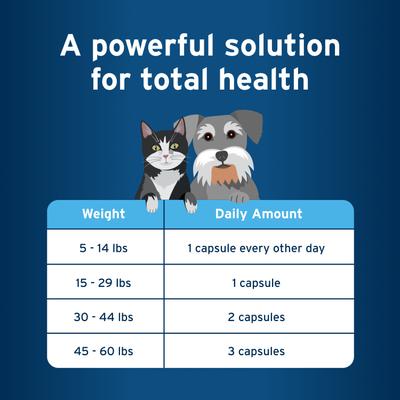 A powerful solution for total health

| Weight | Daily Amount |
|---|---|
| 5 - 14 lbs | 1 capsule every other day |
| 15 - 29 lbs | 1 capsule |
| 30 - 44 lbs | 2 capsules |
| 45 - 60 lbs | 3 capsules |